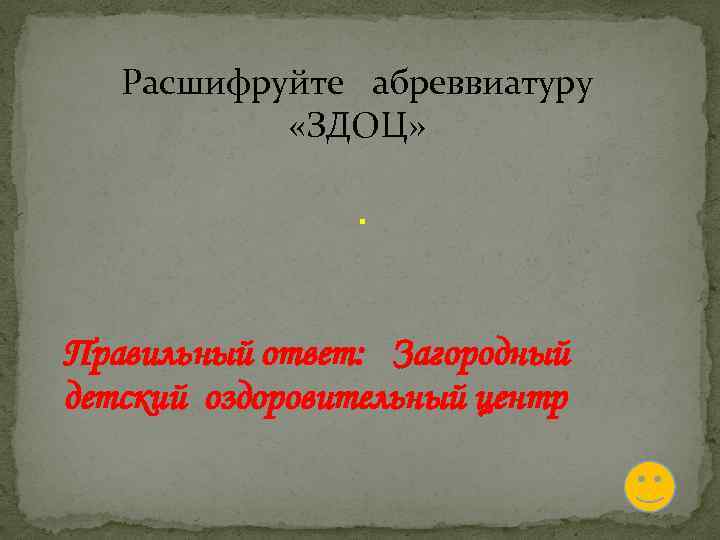 Расшифруйте абреввиатуру «ЗДОЦ»

.

Правильный ответ: Загородный детский оздоровительный центр